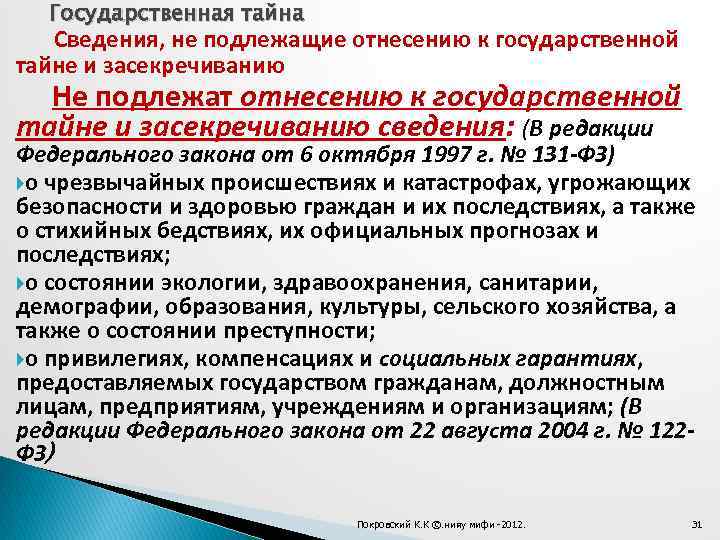 Государственная тайна

Сведения, не подлежащие отнесению к государственной тайне и засекречиванию

Не подлежат отнесению к государственной тайне и засекречиванию сведения: (В редакции Федерального закона от 6 октября 1997 г. № 131-ФЗ)

о чрезвычайных происшествиях и катастрофах, угрожающих безопасности и здоровью граждан и их последствиях, а также о стихийных бедствиях, их официальных прогнозах и последствиях;

о состоянии экологии, здравоохранения, санитарии, демографии, образования, культуры, сельского хозяйства, а также о состоянии преступности;

о привилегиях, компенсациях и социальных гарантиях, предоставляемых государством гражданам, должностным лицам, предприятиям, учреждениям и организациям; (В редакции Федерального закона от 22 августа 2004 г. № 122-ФЗ)

Покровский К.К ©.нияу мифи -2012.

31